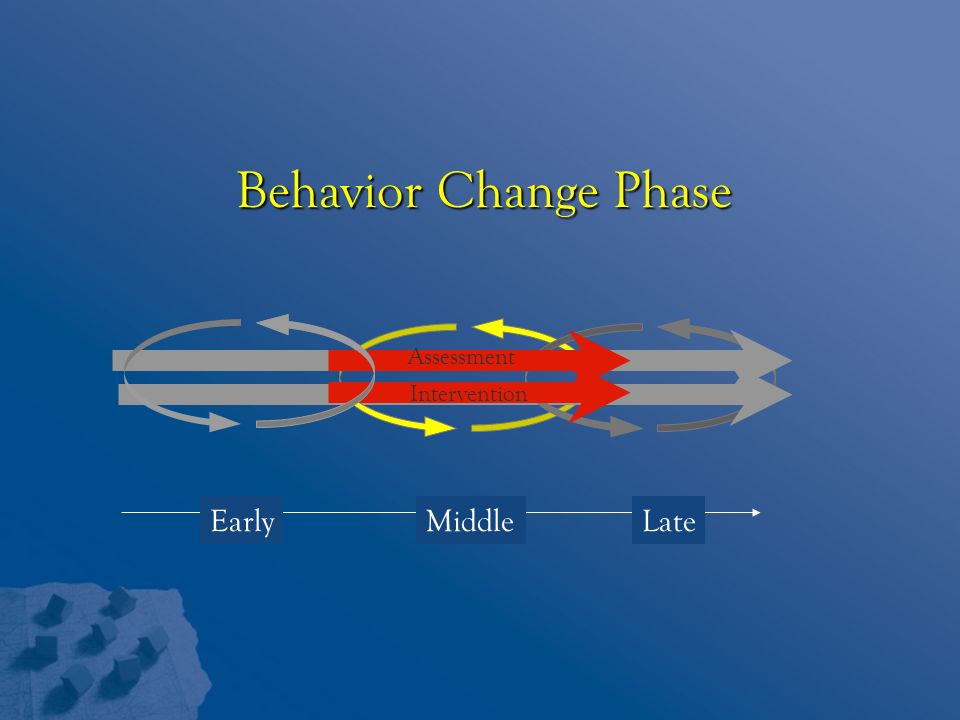 Behavior Change Phase

Assessment

Intervention

Early

Middle

Late